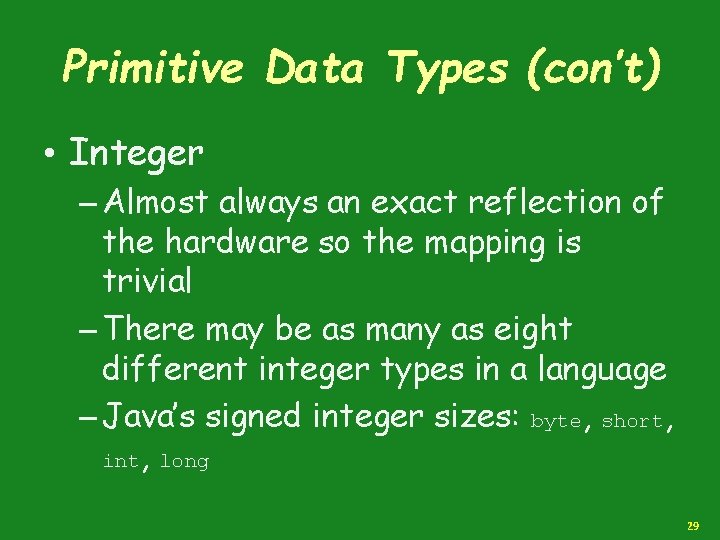 Primitive Data Types (con't)

• Integer
– Almost always an exact reflection of the hardware so the mapping is trivial
– There may be as many as eight different integer types in a language
– Java's signed integer sizes: byte, short, int, long

29